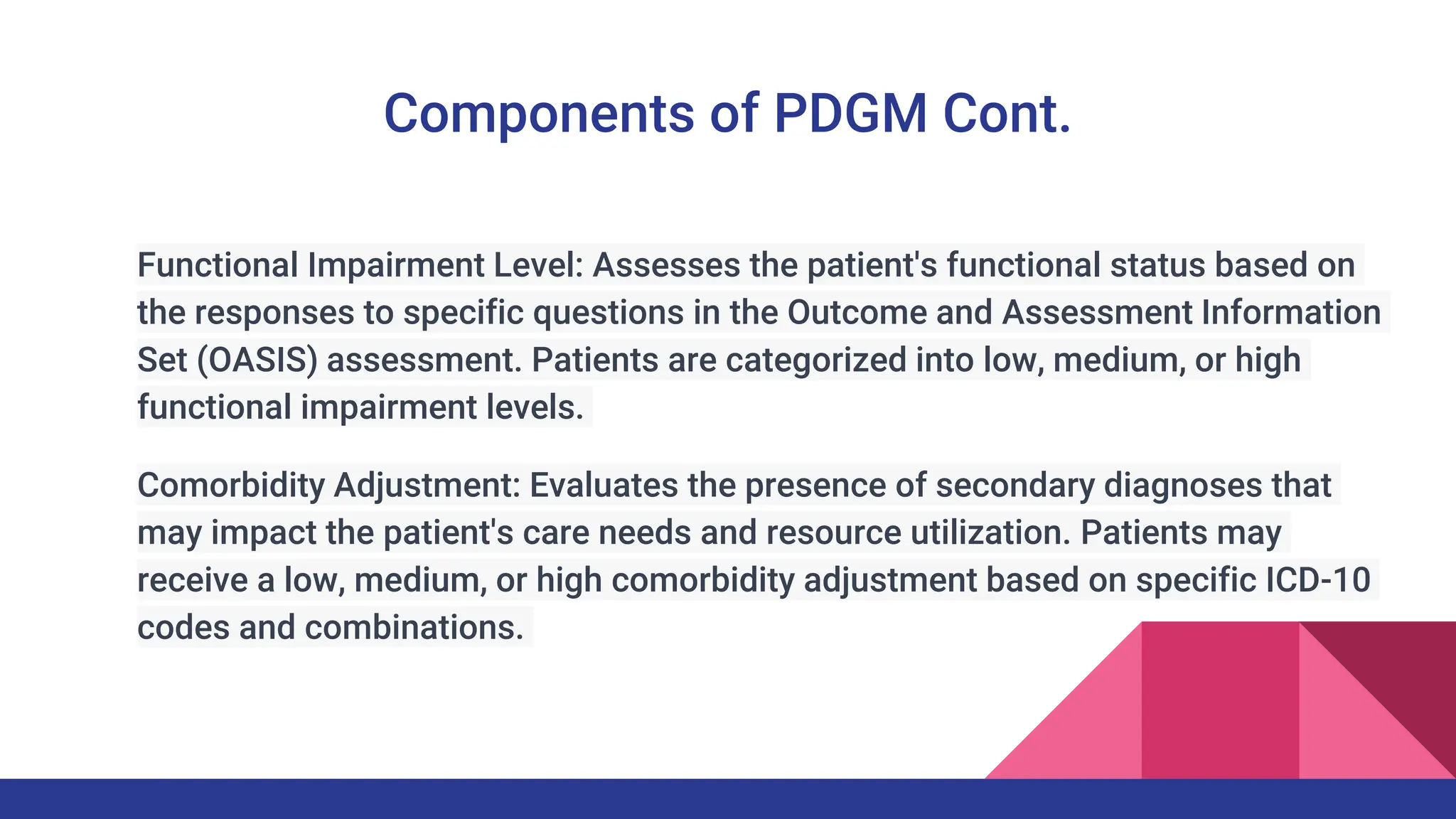 Components of PDGM Cont.

Functional Impairment Level: Assesses the patient's functional status based on the responses to specific questions in the Outcome and Assessment Information Set (OASIS) assessment. Patients are categorized into low, medium, or high functional impairment levels.

Comorbidity Adjustment: Evaluates the presence of secondary diagnoses that may impact the patient's care needs and resource utilization. Patients may receive a low, medium, or high comorbidity adjustment based on specific ICD-10 codes and combinations.